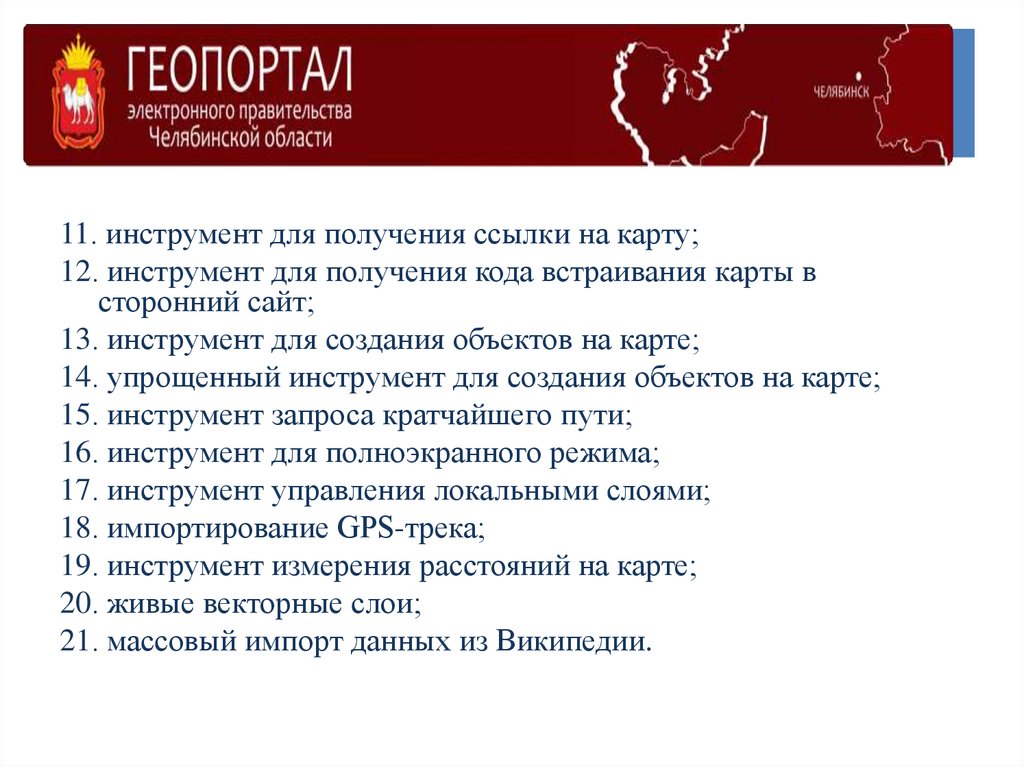 ГЕОПОРТАЛ
электронного правительства
Челябинской области

ЧЕЛЯБИНСК

11. инструмент для получения ссылки на карту;
12. инструмент для получения кода встраивания карты в сторонний сайт;
13. инструмент для создания объектов на карте;
14. упрощенный инструмент для создания объектов на карте;
15. инструмент запроса кратчайшего пути;
16. инструмент для полноэкранного режима;
17. инструмент управления локальными слоями;
18. импортирование GPS-трека;
19. инструмент измерения расстояний на карте;
20. живые векторные слои;
21. массовый импорт данных из Википедии.